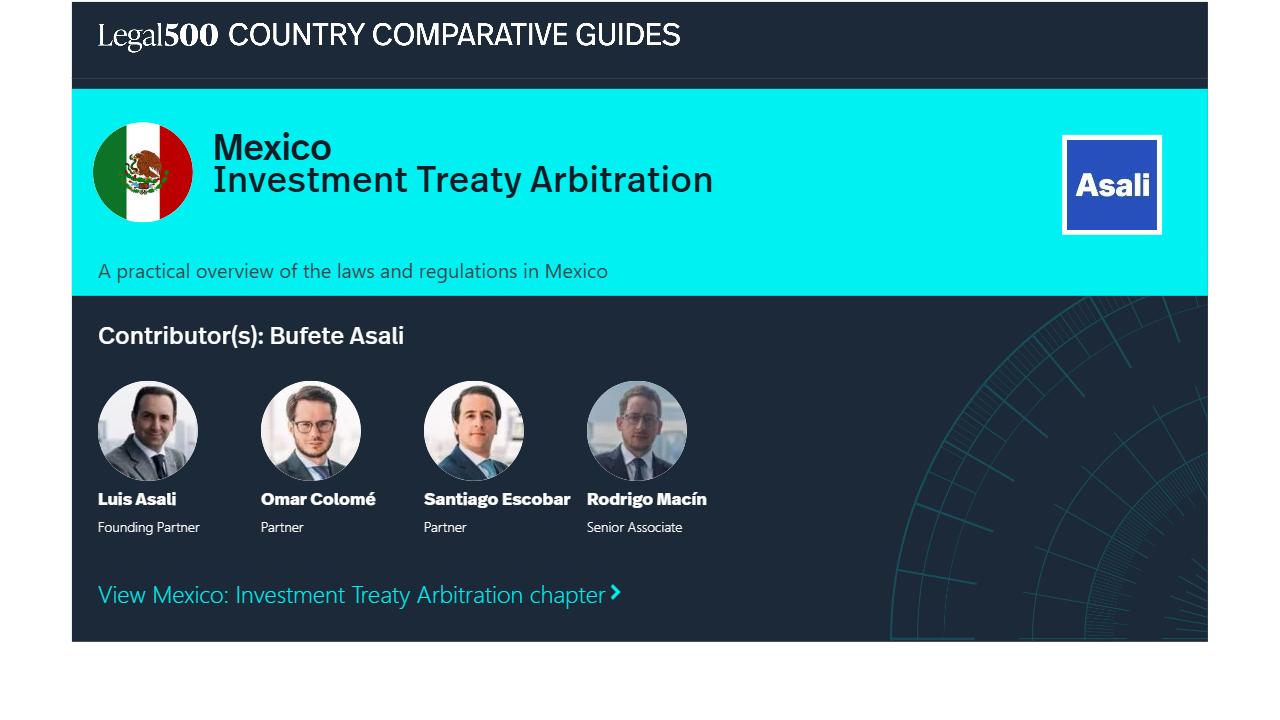 Legal500 COUNTRY COMPARATIVE GUIDES

Mexico
Investment Treaty Arbitration

Asali

A practical overview of the laws and regulations in Mexico

Contributor(s): Bufete Asali

Luis Asali
Founding Partner

Omar Colomé
Partner

Santiago Escobar
Partner

Rodrigo Macín
Senior Associate

View Mexico: Investment Treaty Arbitration chapter